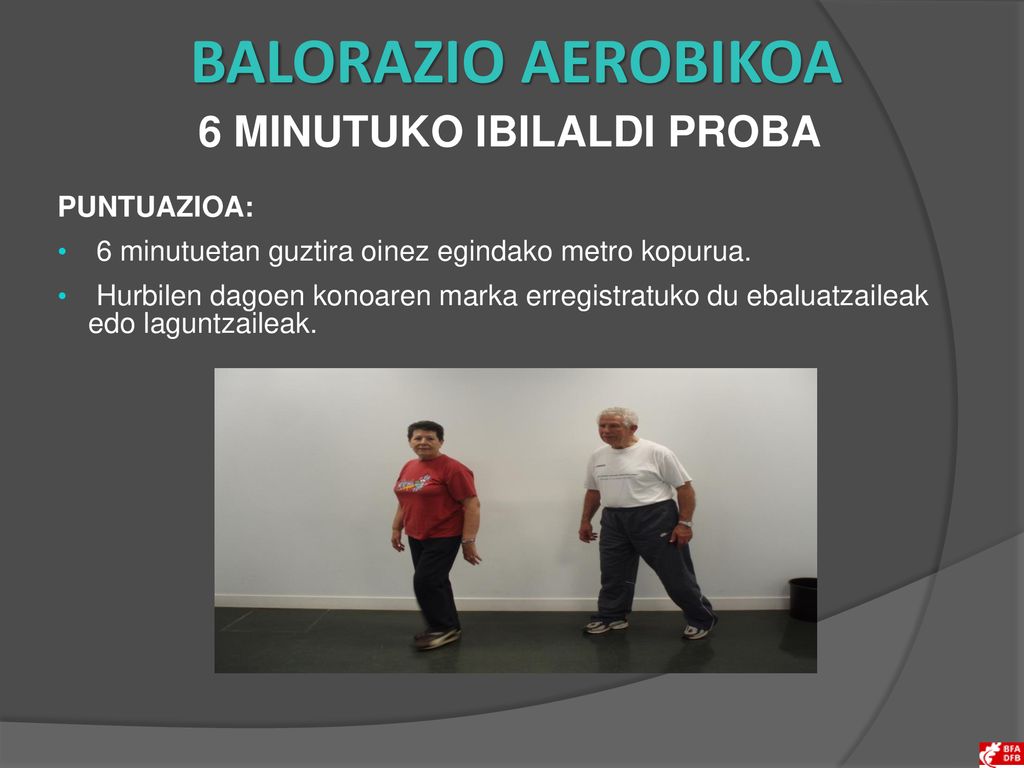 BALORAZIO AEROBIKOA
6 MINUTUKO IBILALDI PROBA

PUNTUAZIOA:

• 6 minutuetan guztira oinez egindako metro kopurua.
• Hurbilen dagoen konoaren marka erregistratuko du ebaluatzaileak edo laguntzaileak.

BFA DFB